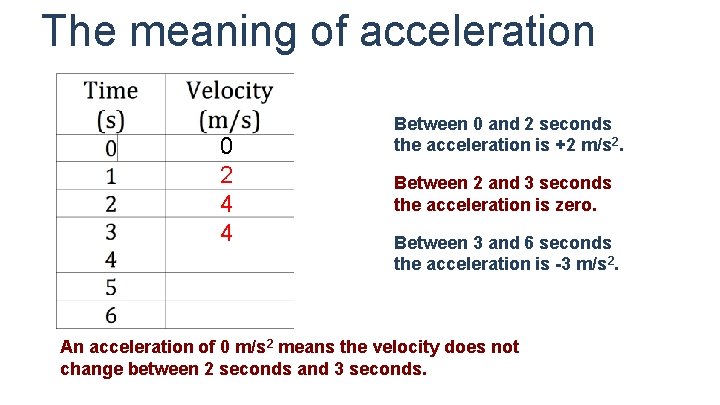 The meaning of acceleration

| Time (s) | Velocity (m/s) |
|---|---|
| 0 | 0 |
| 1 | 2 |
| 2 | 4 |
| 3 | 4 |
| 4 | |
| 5 | |
| 6 | |

Between 0 and 2 seconds the acceleration is +2 m/s$^2$.

Between 2 and 3 seconds the acceleration is zero.

Between 3 and 6 seconds the acceleration is -3 m/s$^2$.

An acceleration of 0 m/s$^2$ means the velocity does not change between 2 seconds and 3 seconds.